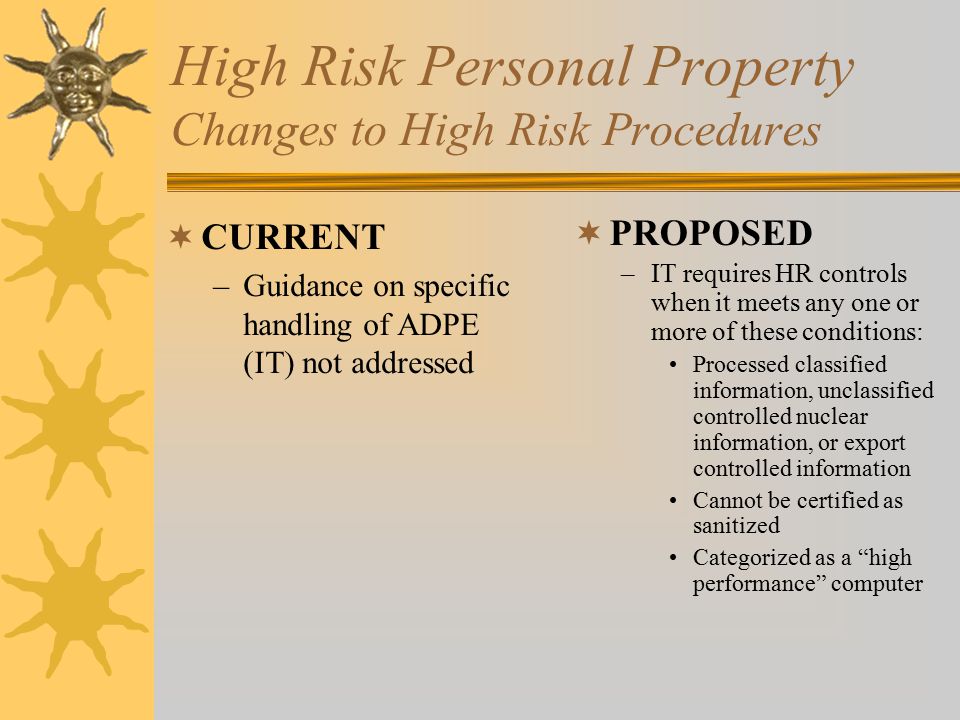 High Risk Personal Property
Changes to High Risk Procedures

CURRENT
– Guidance on specific handling of ADPE (IT) not addressed

PROPOSED
– IT requires HR controls when it meets any one or more of these conditions:
• Processed classified information, unclassified controlled nuclear information, or export controlled information
• Cannot be certified as sanitized
• Categorized as a “high performance” computer